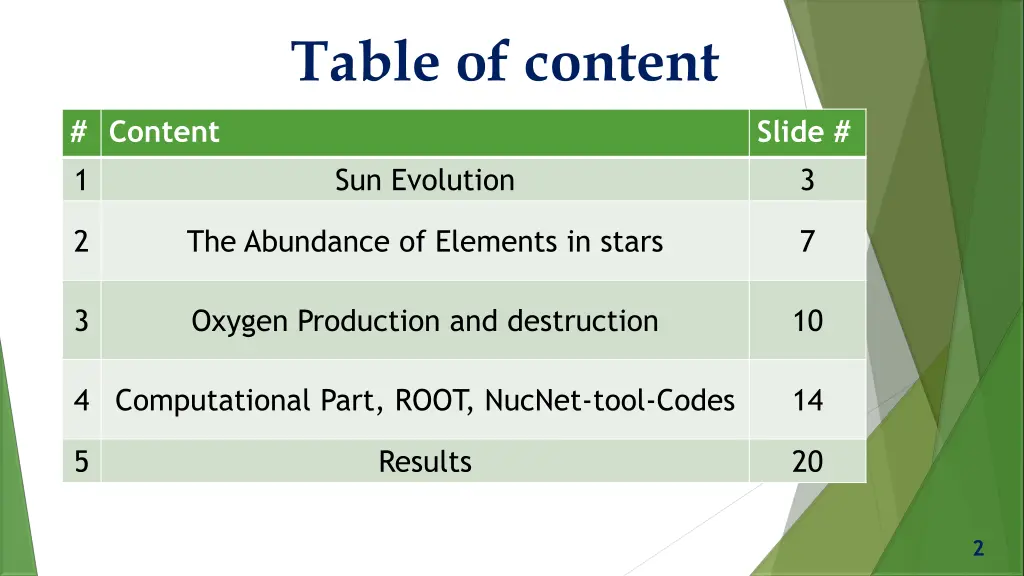 Table of content

| # | Content | Slide # |
|---|---|---|
| 1 | Sun Evolution | 3 |
| 2 | The Abundance of Elements in stars | 7 |
| 3 | Oxygen Production and destruction | 10 |
| 4 | Computational Part, ROOT, NucNet-tool-Codes | 14 |
| 5 | Results | 20 |

2